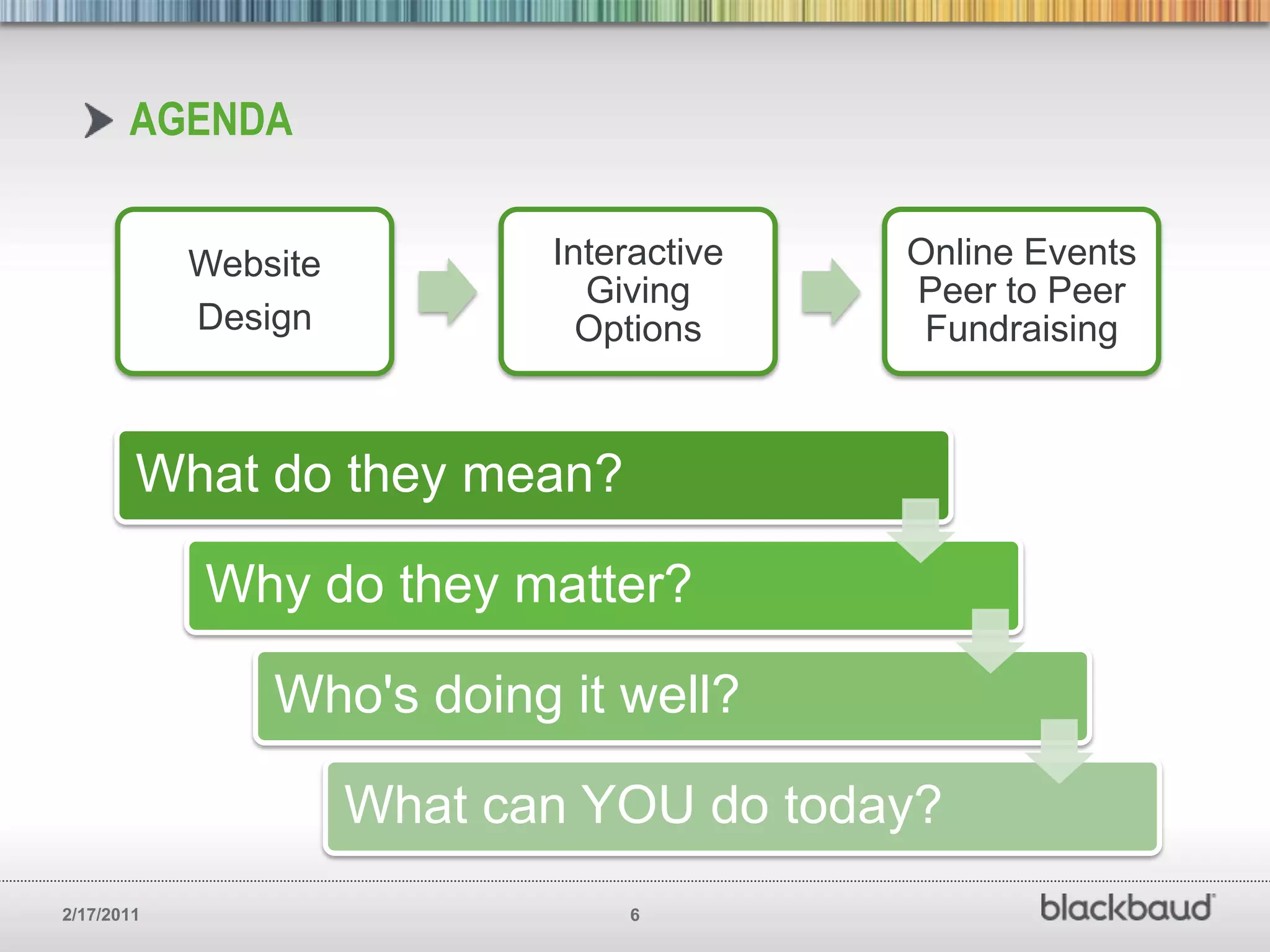 AGENDA

Website Design

Interactive Giving Options

Online Events Peer to Peer Fundraising

What do they mean?

Why do they matter?

Who's doing it well?

What can YOU do today?

2/17/2011

6

blackbaud